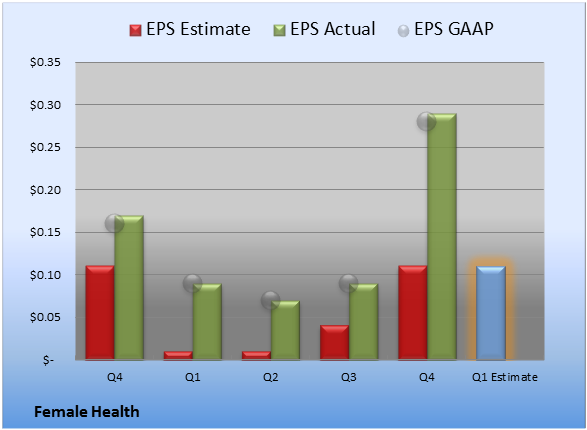 EPS Estimate EPS Actual EPS GAAP

$0.35
$0.30
$0.25
$0.20
$0.15
$0.10
$0.05
$-

Q4 Q1 Q2 Q3 Q4 Q1 Estimate

Female Health